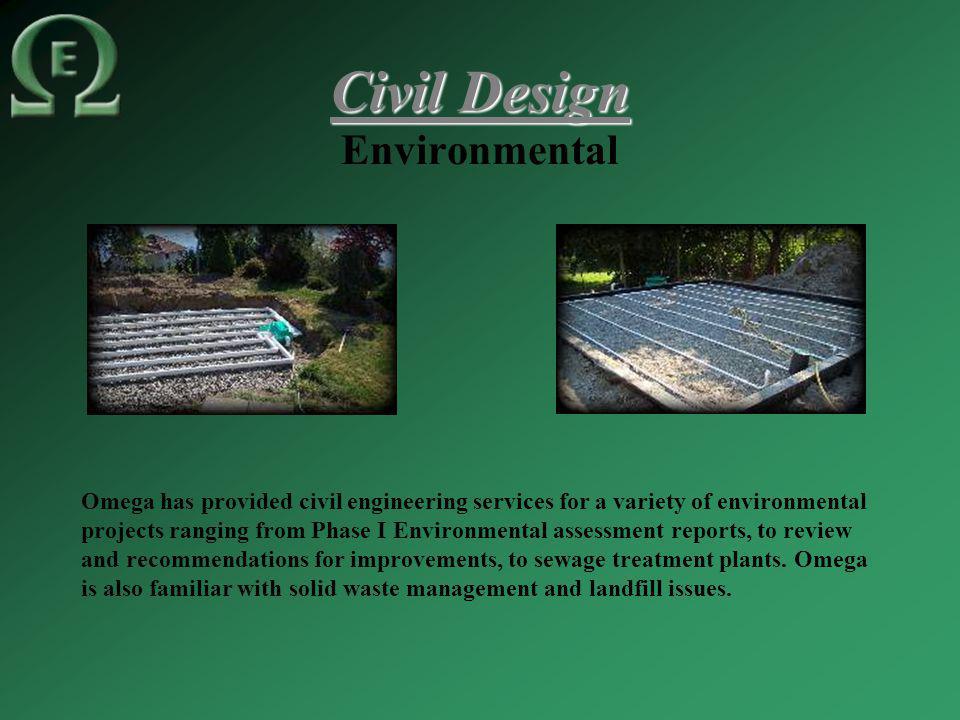 E

Civil Design
Environmental

Omega has provided civil engineering services for a variety of environmental projects ranging from Phase I Environmental assessment reports, to review and recommendations for improvements, to sewage treatment plants. Omega is also familiar with solid waste management and landfill issues.